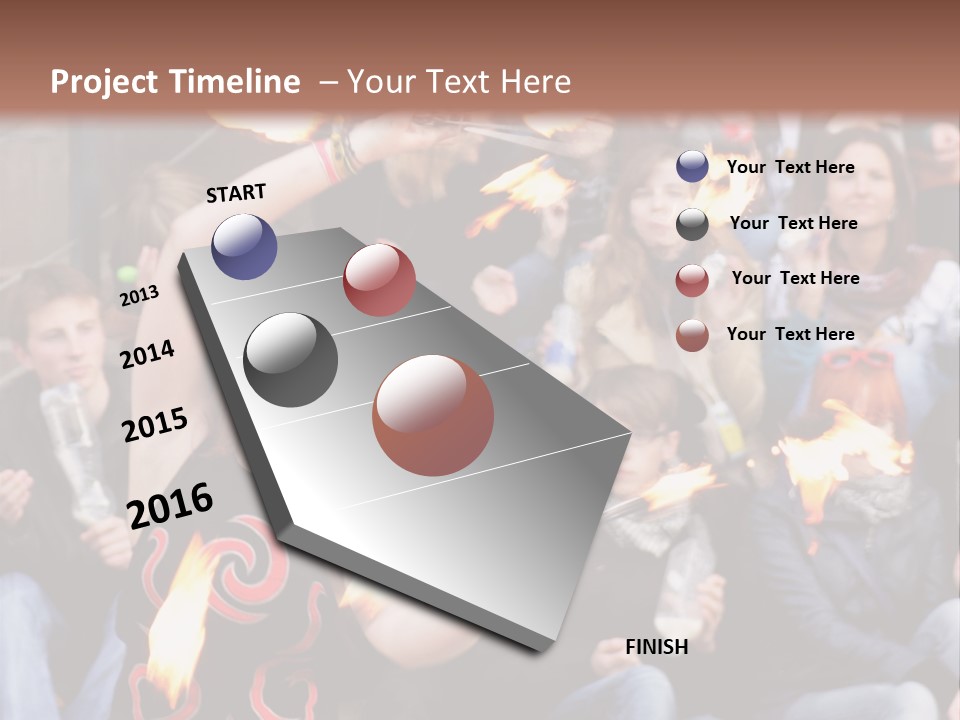 Project Timeline – Your Text Here

START

2013

2014

2015

2016

FINISH

Your Text Here

Your Text Here

Your Text Here

Your Text Here